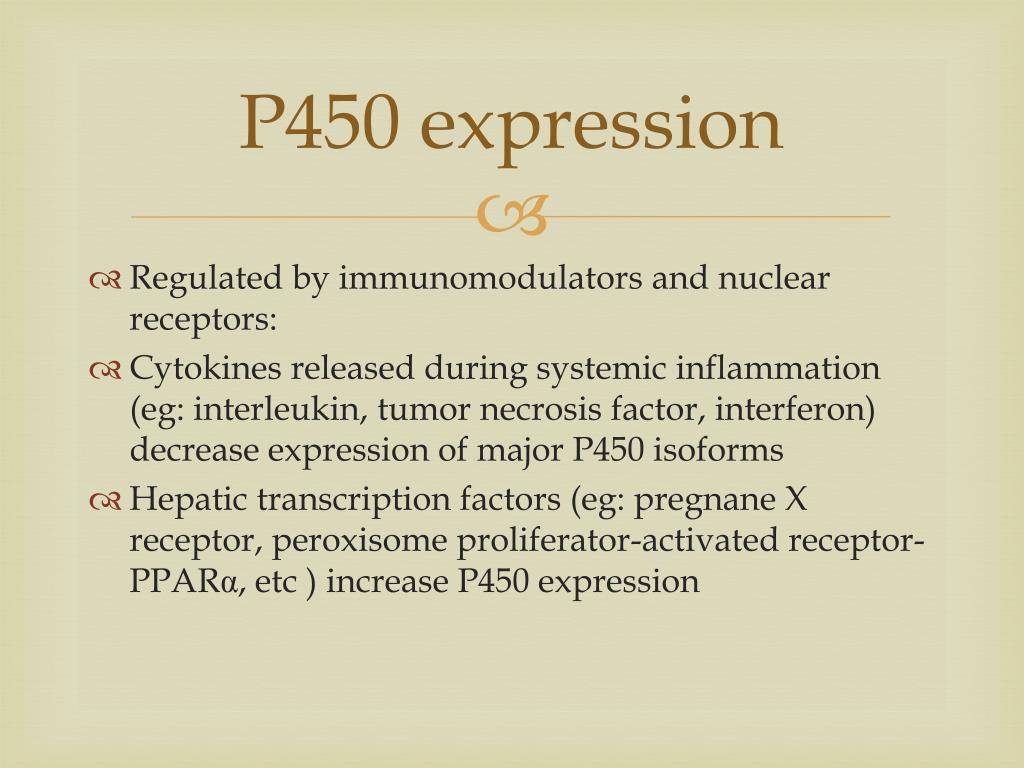 P450 expression

Regulated by immunomodulators and nuclear receptors:

Cytokines released during systemic inflammation (eg: interleukin, tumor necrosis factor, interferon) decrease expression of major P450 isoforms

Hepatic transcription factors (eg: pregnane X receptor, peroxisome proliferator-activated receptor-PPARα, etc ) increase P450 expression